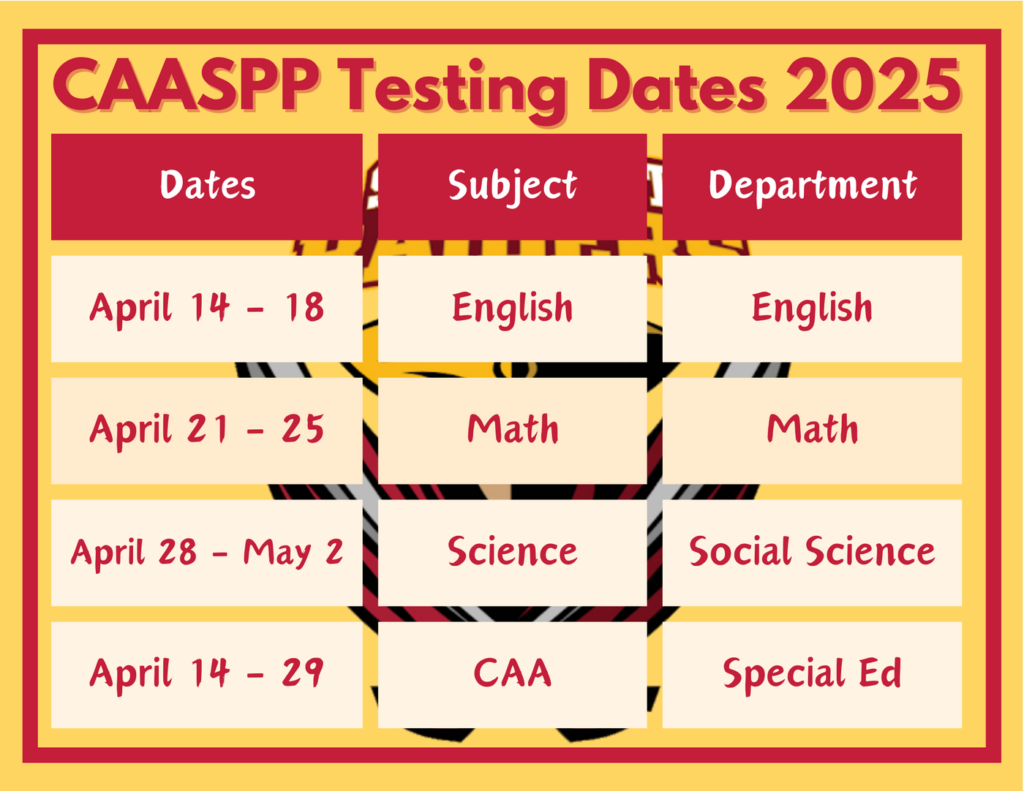 CAASPP Testing Dates 2025

| Dates | Subject | Department |
|---|---|---|
| April 14 - 18 | English | English |
| April 21 - 25 | Math | Math |
| April 28 - May 2 | Science | Social Science |
| April 14 - 29 | CAA | Special Ed |